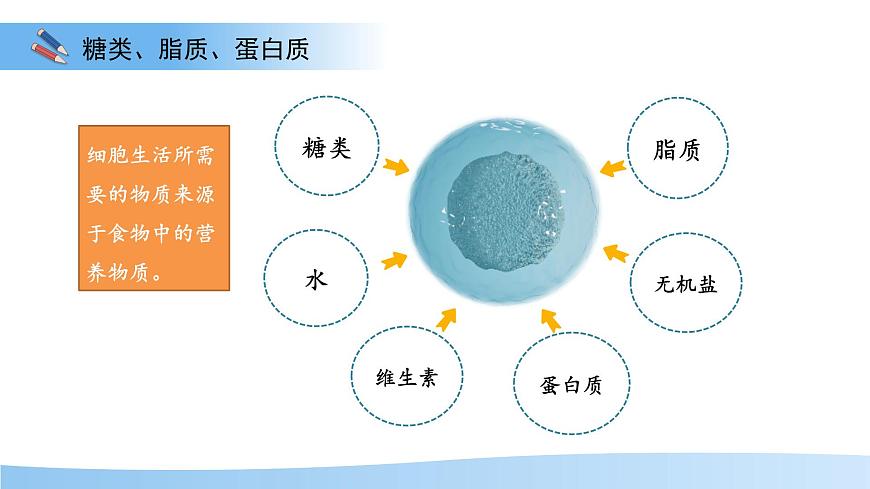 糖类、脂质、蛋白质

细胞生活所需要的物质来源于食物中的营养物质。

糖类

脂质

水

无机盐

维生素

蛋白质